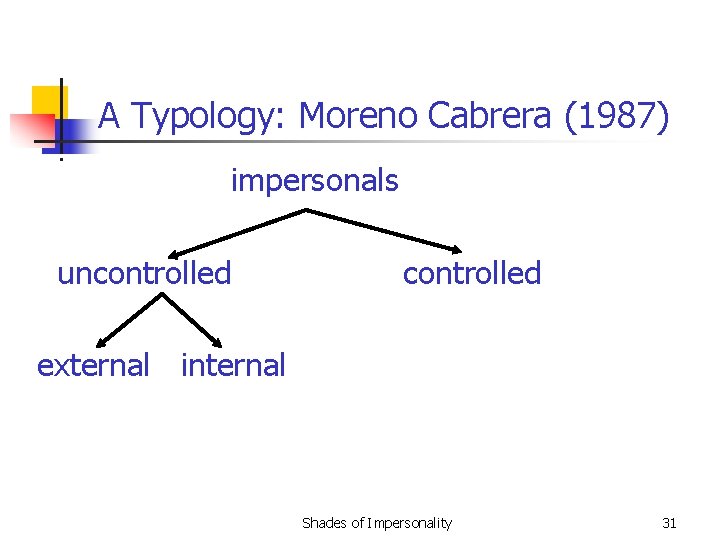 A Typology: Moreno Cabrera (1987)

impersonals

uncontrolled

controlled

external

internal

Shades of Impersonality

31